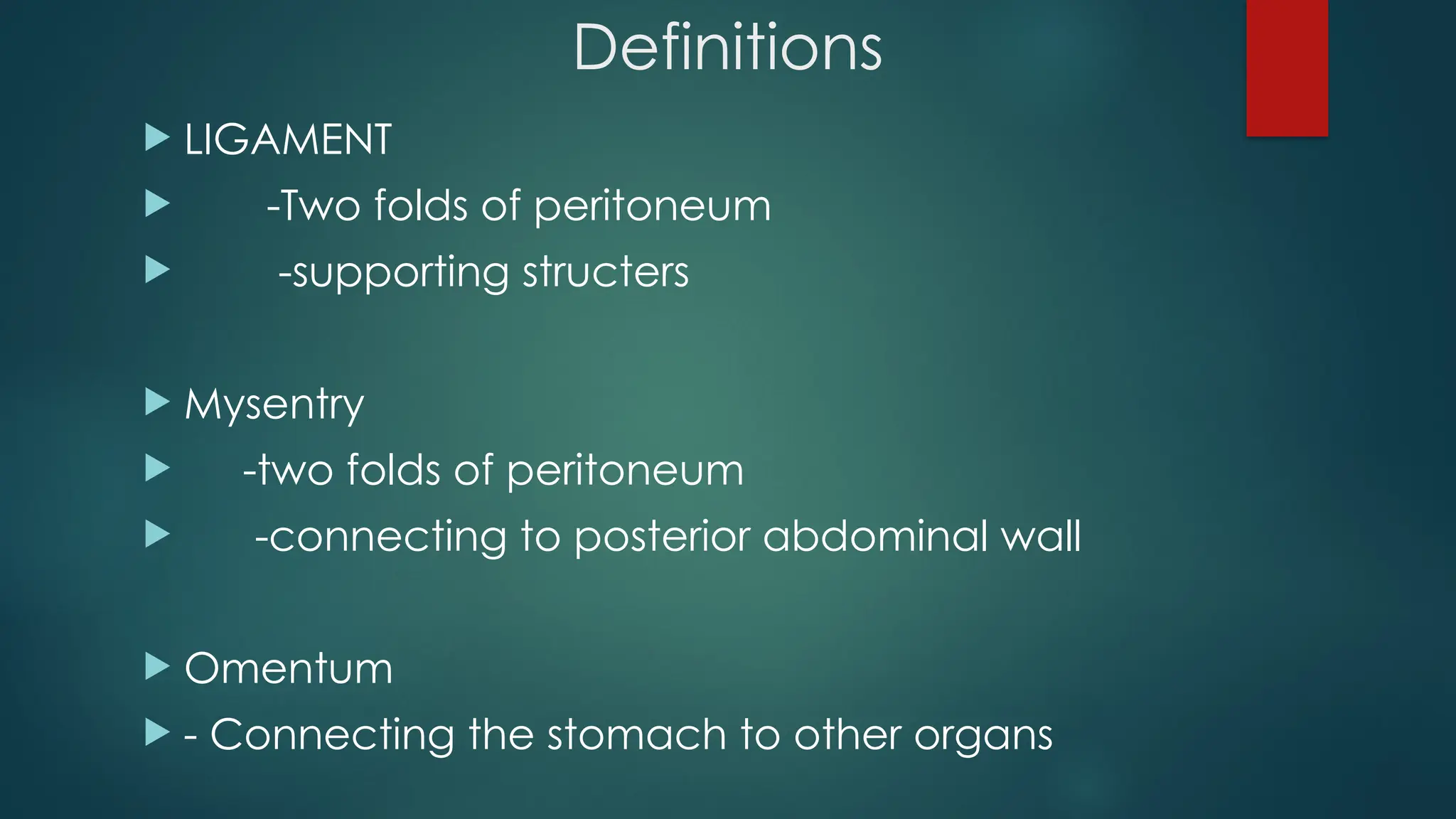 Definitions

LIGAMENT

-Two folds of peritoneum

-supporting structers

Mysentry

-two folds of peritoneum

-connecting to posterior abdominal wall

Omentum

- Connecting the stomach to other organs